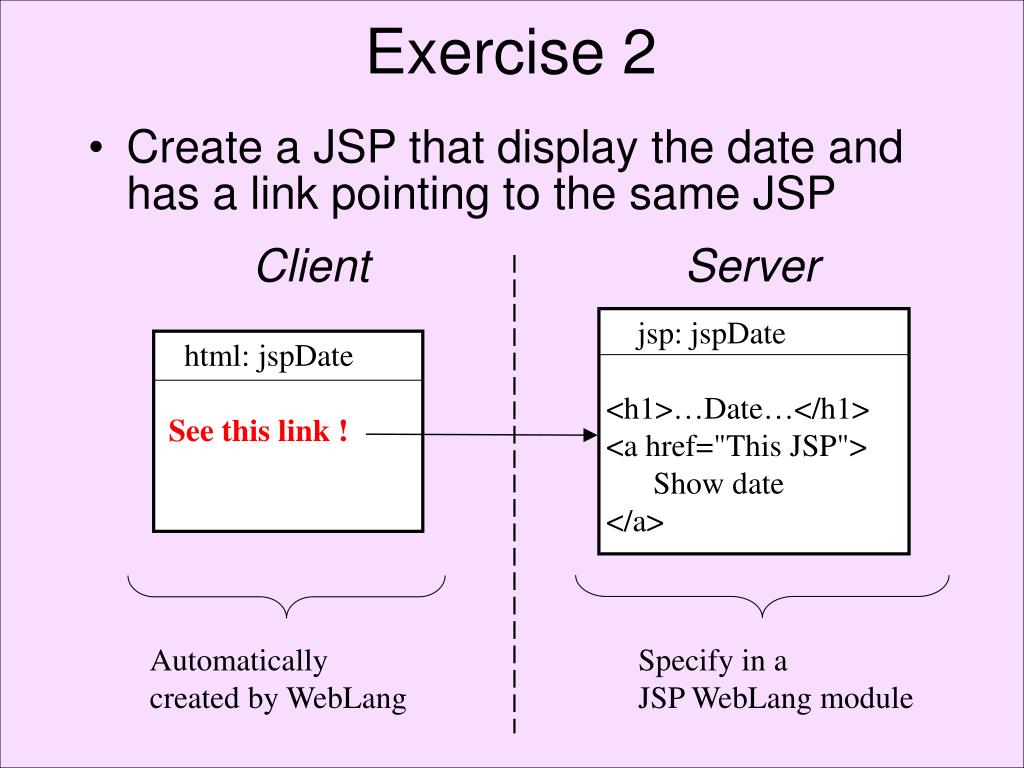 Exercise 2

• Create a JSP that display the date and has a link pointing to the same JSP

Client

html: jspDate

See this link !

Automatically created by WebLang

Server

jsp: jspDate

<h1>…Date…</h1>
<a href="This JSP">
Show date
</a>

Specify in a JSP WebLang module